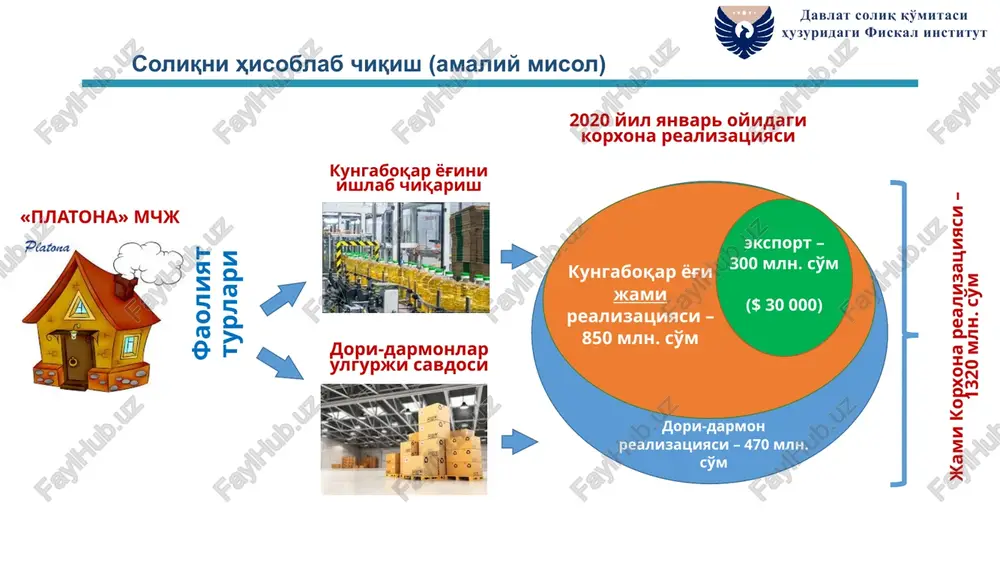 Давлат солиқ қўмитаси ҳузуридаги Фискал институт

Солиқни ҳисоблаб чиқиш (амалий мисол)

2020 йил январь ойидаги корхона реализацияси

«ПЛАТОНА» МЧЖ

Platona

Фаолият турлари

Кунгабоқар ёғини ишлаб чиқариш

Дори-дармонлар улгуржи савдоси

Кунгабоқар ёғи жами реализацияси – 850 млн. сўм

экспорт – 300 млн. сўм

($ 30 000)

Дори-дармон реализацияси – 470 млн. сўм

Жами Корхона реализацияси – 1320 млн. сўм

FaylHub.uz